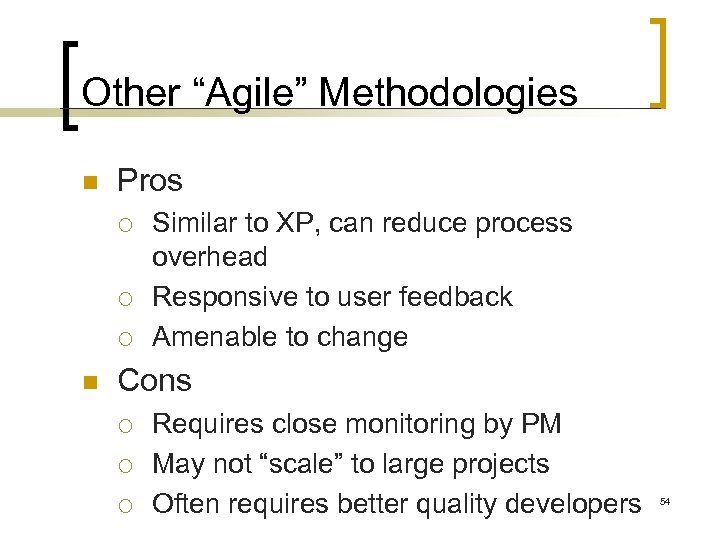 Other “Agile” Methodologies

Pros
Similar to XP, can reduce process overhead
Responsive to user feedback
Amenable to change

Cons
Requires close monitoring by PM
May not “scale” to large projects
Often requires better quality developers

54